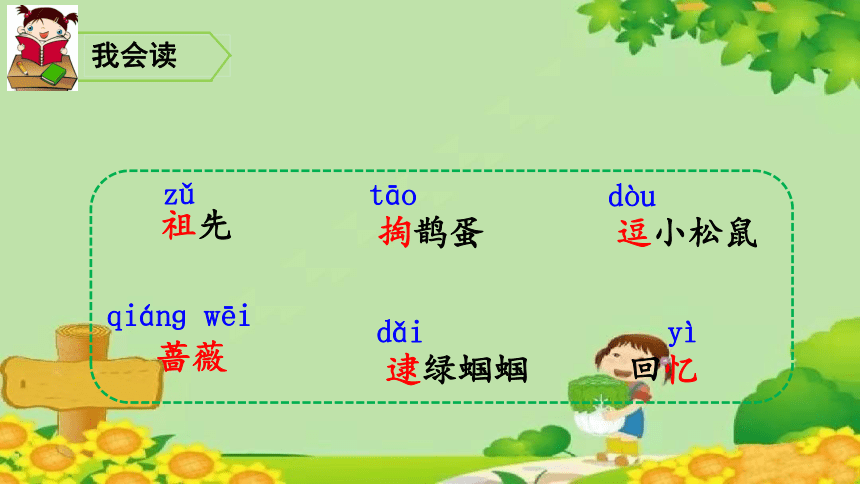 我会读

zǔ
祖先

tāo
掏鹊蛋

dòu
逗小松鼠

qiáng wēi
蔷薇

dǎi
逮绿蝈蝈

yì
回忆